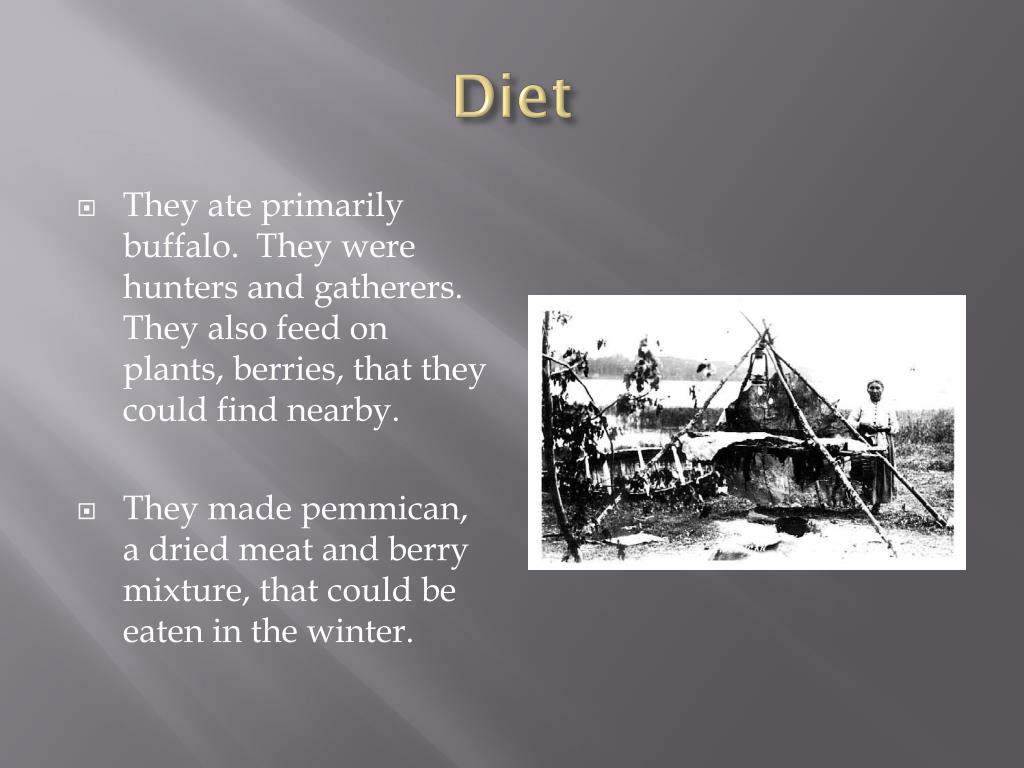 Diet

They ate primarily buffalo. They were hunters and gatherers. They also feed on plants, berries, that they could find nearby.

They made pemmican, a dried meat and berry mixture, that could be eaten in the winter.